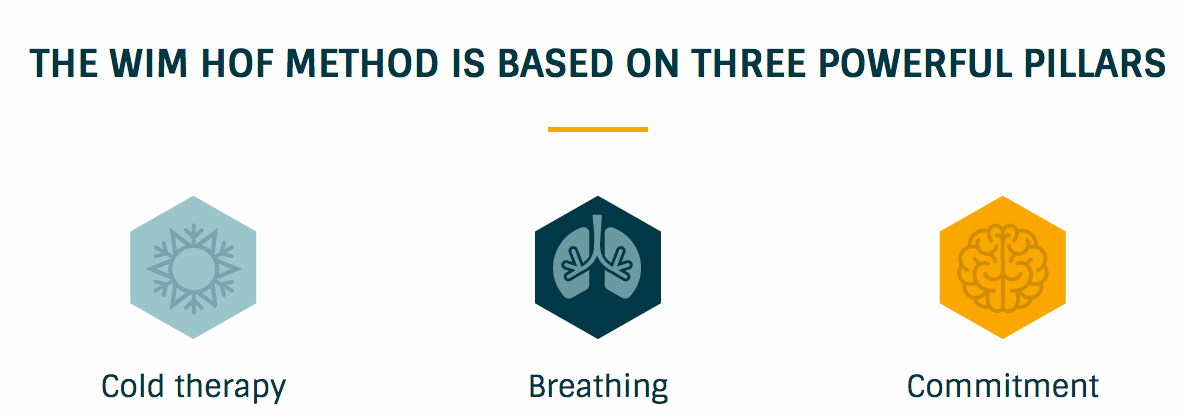 THE WIM HOF METHOD IS BASED ON THREE POWERFUL PILLARS

Cold therapy

Breathing

Commitment